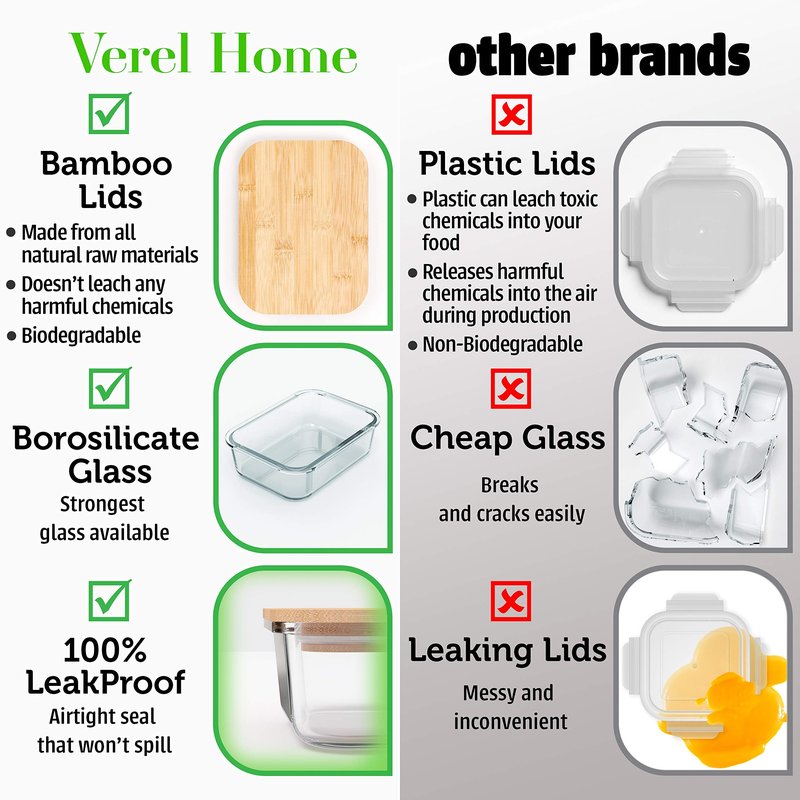 Verel Home

Bamboo Lids

• Made from all natural raw materials
• Doesn't leach any harmful chemicals
• Biodegradable

Borosilicate Glass

Strongest glass available

100% LeakProof

Airtight seal that won't spill

other brands

Plastic Lids

• Plastic can leach toxic chemicals into your food
• Releases harmful chemicals into the air during production
• Non-Biodegradable

Cheap Glass

Breaks and cracks easily

Leaking Lids

Messy and inconvenient